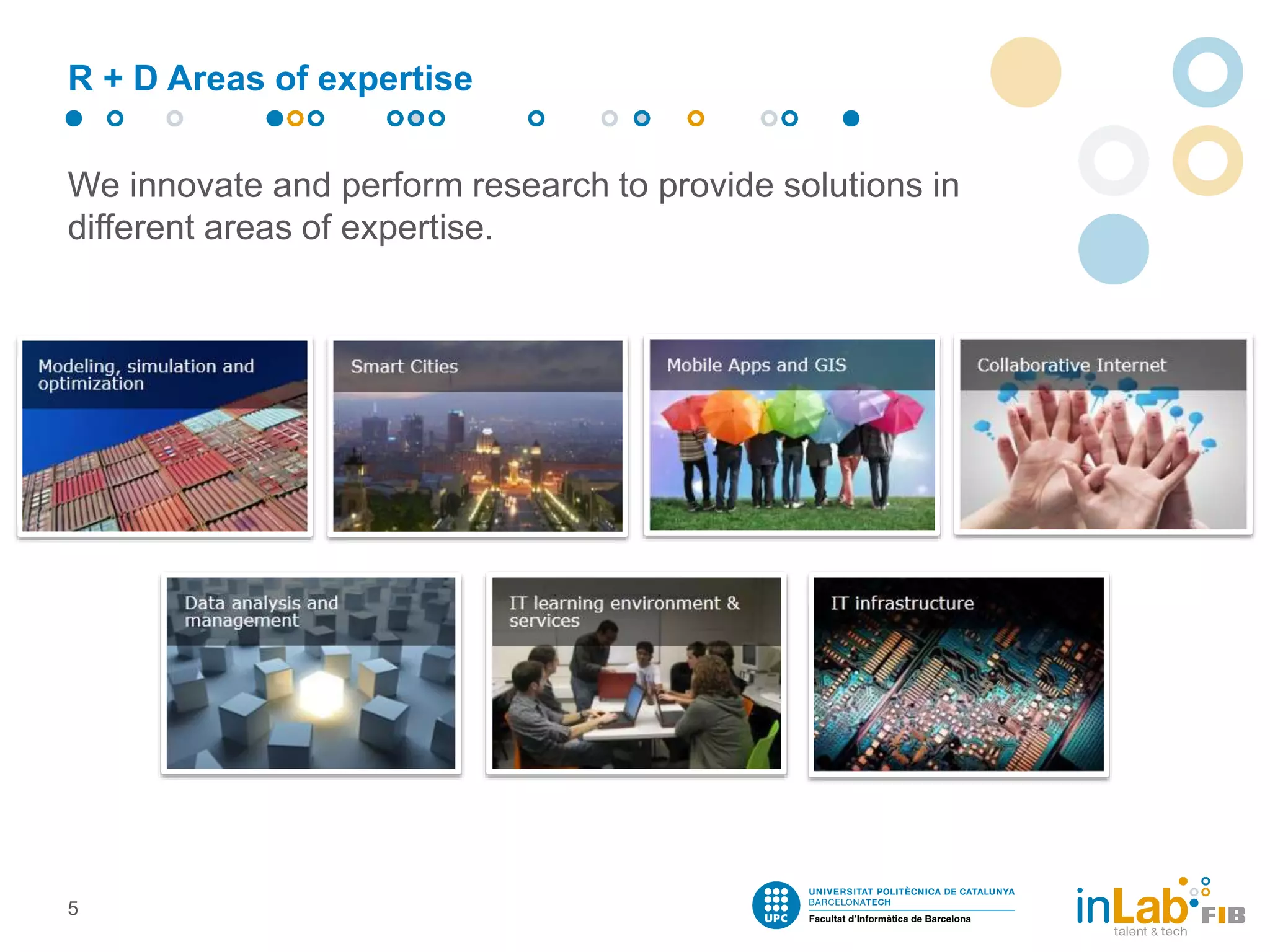 R + D Areas of expertise

We innovate and perform research to provide solutions in different areas of expertise.

Modeling, simulation and optimization

Smart Cities

Mobile Apps and GIS

Collaborative Internet

Data analysis and management

IT learning environment & services

IT infrastructure

5

UPC
UNIVERSITAT POLITÈCNICA DE CATALUNYA
BARCELONATECH
Facultat d'Informàtica de Barcelona

inLab FIB
talent & tech